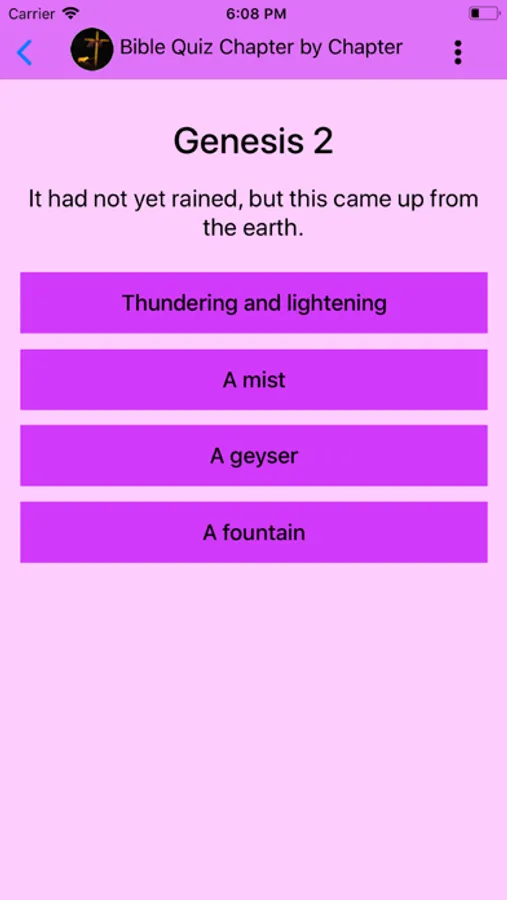 Carrier 6:08 PM

Bible Quiz Chapter by Chapter

Genesis 2

It had not yet rained, but this came up from the earth.

Thundering and lightening

A mist

A geyser

A fountain